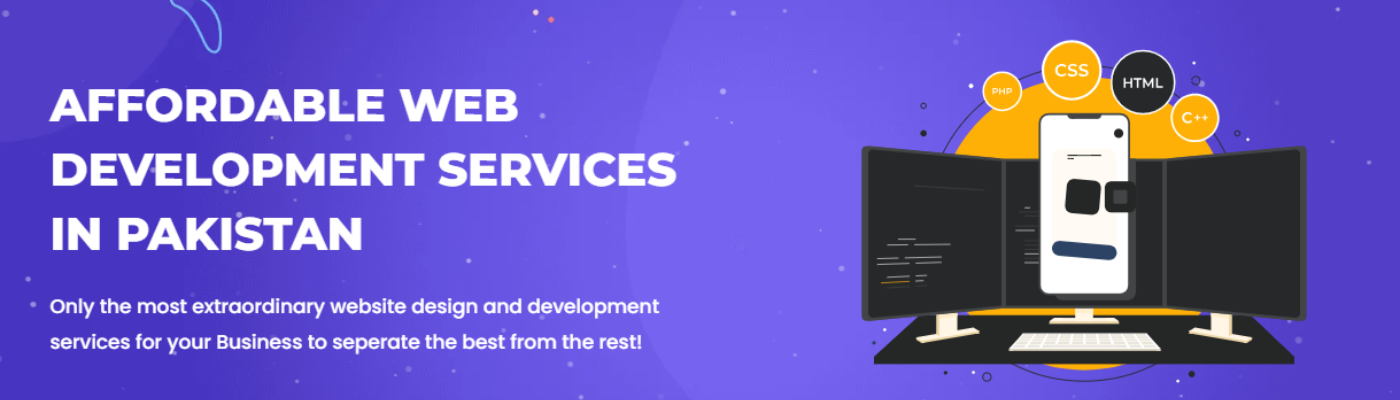 AFFORDABLE WEB DEVELOPMENT SERVICES IN PAKISTAN

Only the most extraordinary website design and development services for your Business to seperate the best from the rest!

PHP
CSS
HTML
C++